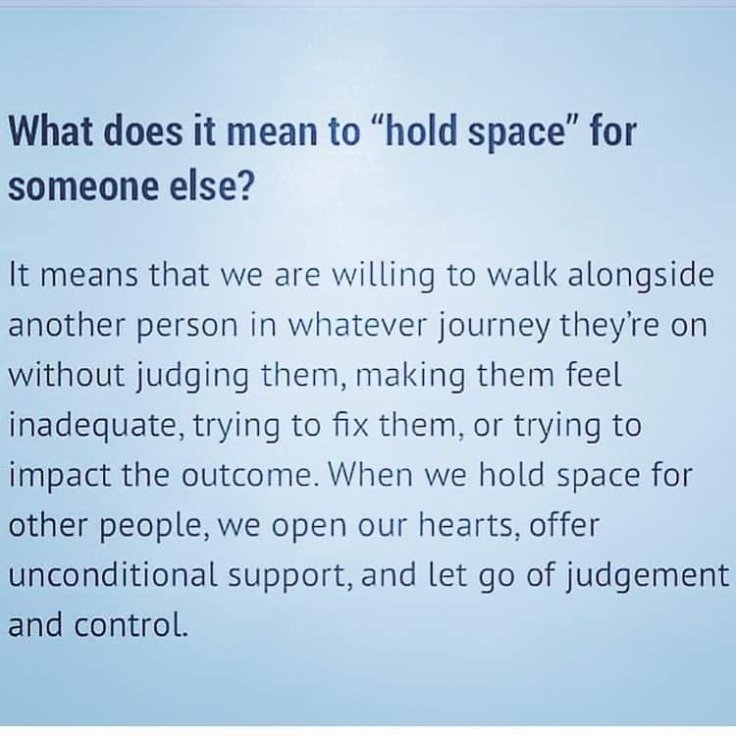 What does it mean to “hold space” for someone else?

It means that we are willing to walk alongside another person in whatever journey they’re on without judging them, making them feel inadequate, trying to fix them, or trying to impact the outcome. When we hold space for other people, we open our hearts, offer unconditional support, and let go of judgement and control.